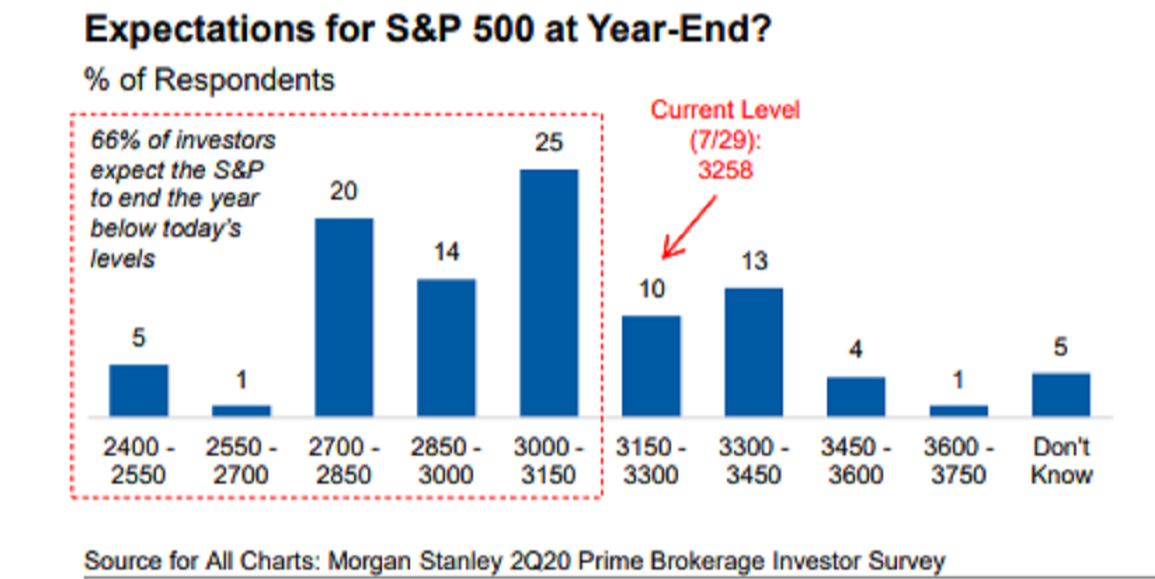 Expectations for S&P 500 at Year-End?

% of Respondents

66% of investors expect the S&P to end the year below today's levels

Current Level (7/29): 3258

5
1
20
14
25
10
13
4
1
5

2400 - 2550
2550 - 2700
2700 - 2850
2850 - 3000
3000 - 3150
3150 - 3300
3300 - 3450
3450 - 3600
3600 - 3750
Don't Know

Source for All Charts: Morgan Stanley 2Q20 Prime Brokerage Investor Survey